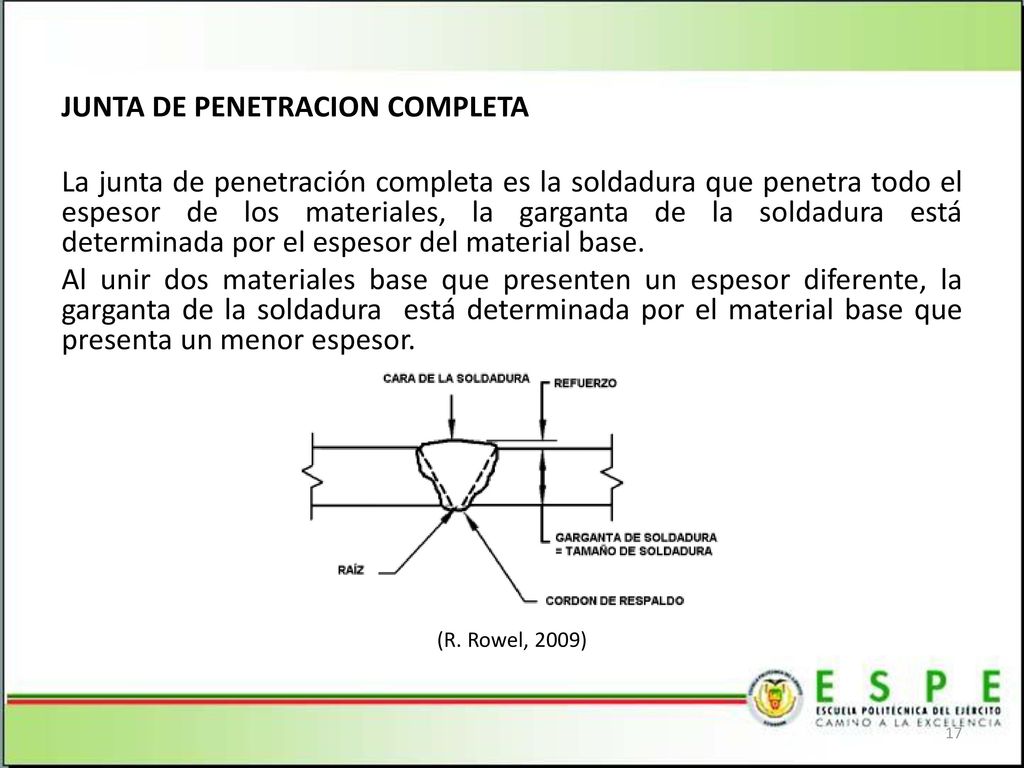 JUNTA DE PENETRACION COMPLETA

La junta de penetración completa es la soldadura que penetra todo el espesor de los materiales, la garganta de la soldadura está determinada por el espesor del material base.

Al unir dos materiales base que presenten un espesor diferente, la garganta de la soldadura está determinada por el material base que presenta un menor espesor.

CARA DE LA SOLDADURA
REFUERZO
GARGANTA DE SOLDADURA = TAMAÑO DE SOLDADURA
RAÍZ
CORDON DE RESPALDO

(R. Rowel, 2009)

ESPE
ESCUELA POLITÉCNICA DEL EJÉRCITO
CAMINO A LA EXCELENCIA

17